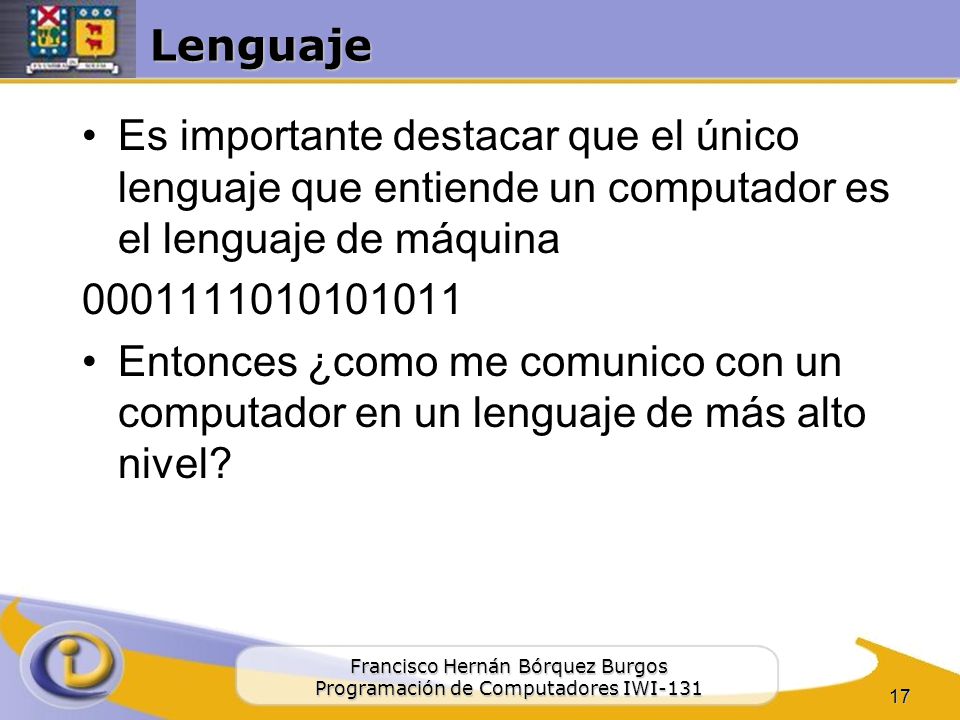 Lenguaje

• Es importante destacar que el único lenguaje que entiende un computador es el lenguaje de máquina

0001111010101011

• Entonces ¿como me comunico con un computador en un lenguaje de más alto nivel?

Francisco Hernán Bórquez Burgos
Programación de Computadores IWI-131

17